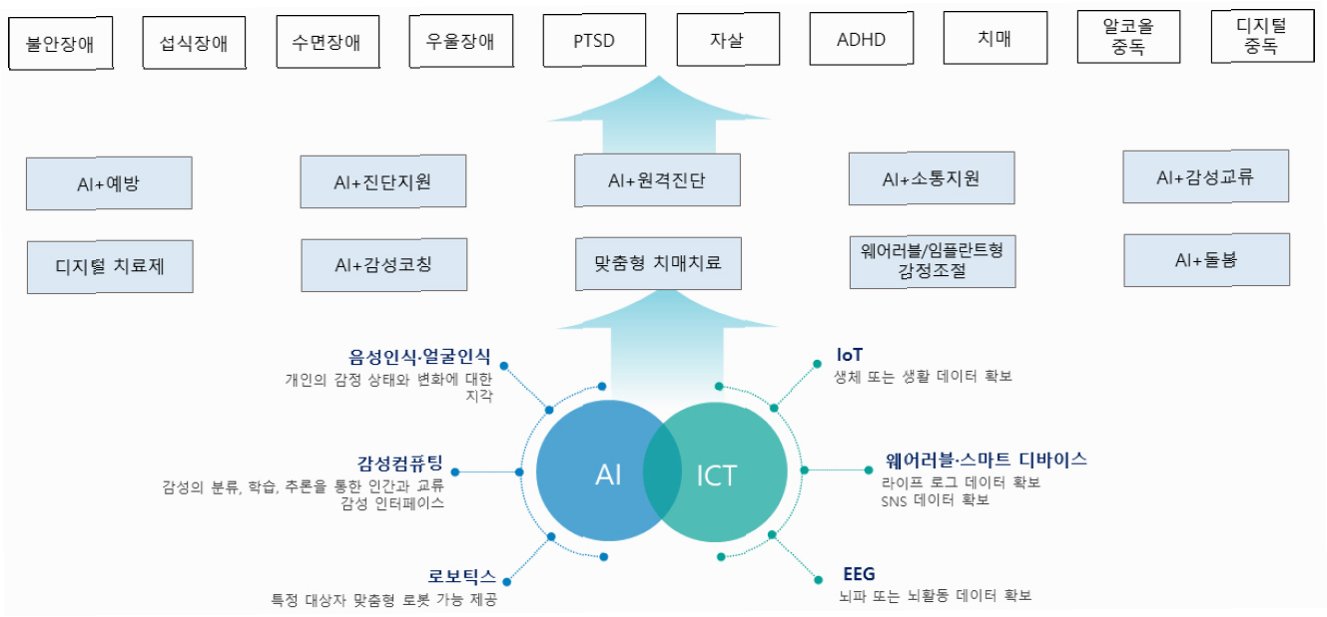 불안장애 섭식장애 수면장애 우울장애 PTSD 자살 ADHD 치매 알코올 중독 디지털 중독

AI+예방
AI+진단지원
AI+원격진단
AI+소통지원
AI+감성교류

디지털 치료제
AI+감성코칭
맞춤형 치매치료
웨어러블/임플란트형 감정조절
AI+돌봄

음성인식·얼굴인식
개인의 감정 상태와 변화에 대한 지각

감성컴퓨팅
감성의 분류, 학습, 추론을 통한 인간과 교류 감성 인터페이스

로보틱스
특정 대상자 맞춤형 로봇 가능 제공

AI
ICT

IoT
생체 또는 생활 데이터 확보

웨어러블·스마트 디바이스
라이프 로그 데이터 확보
SNS 데이터 확보

EEG
뇌파 또는 뇌활동 데이터 확보